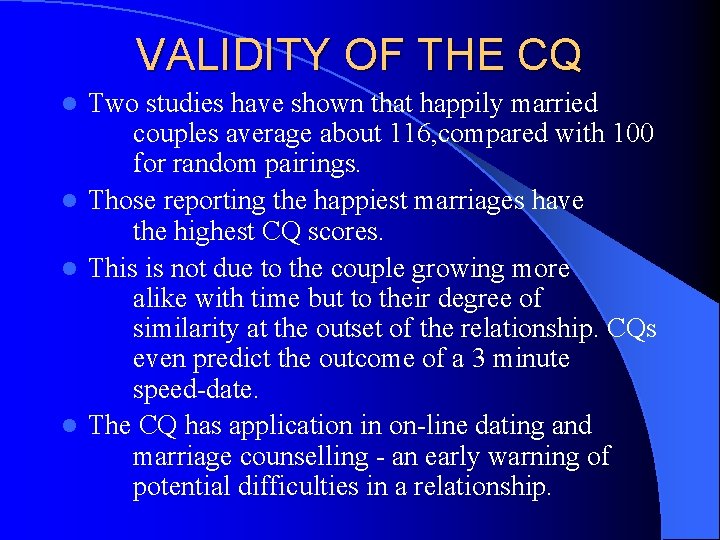 VALIDITY OF THE CQ

- Two studies have shown that happily married couples average about 116,compared with 100 for random pairings.
- Those reporting the happiest marriages have the highest CQ scores.
- This is not due to the couple growing more alike with time but to their degree of similarity at the outset of the relationship. CQs even predict the outcome of a 3 minute speed-date.
- The CQ has application in on-line dating and marriage counselling - an early warning of potential difficulties in a relationship.